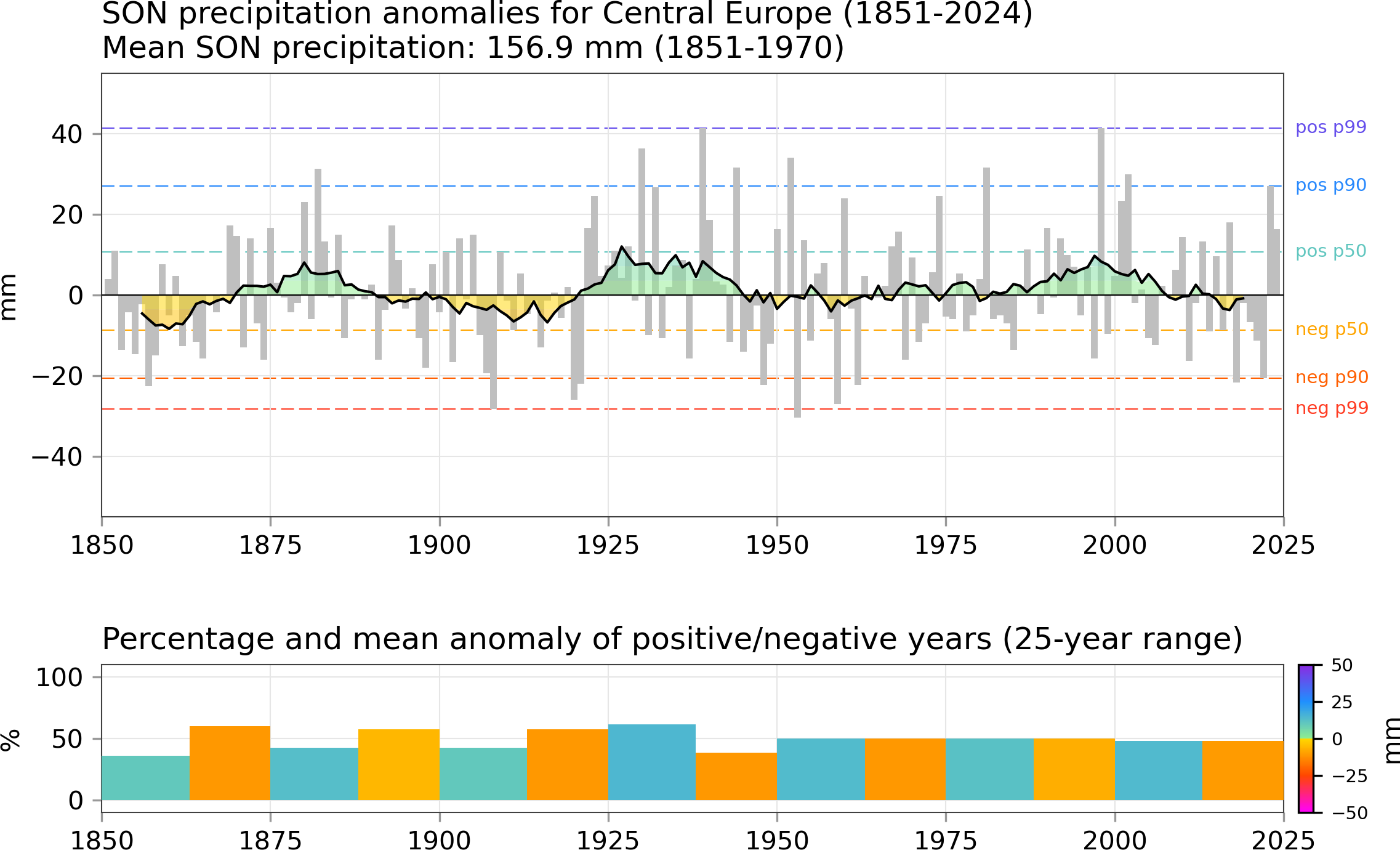 SON precipitation anomalies for Central Europe (1851-2024)
Mean SON precipitation: 156.9 mm (1851-1970)

mm

40
20
0
−20
−40

pos p99
pos p90
pos p50
neg p50
neg p90
neg p99

1850 1875 1900 1925 1950 1975 2000 2025

Percentage and mean anomaly of positive/negative years (25-year range)

%

100
50
0

1850 1875 1900 1925 1950 1975 2000 2025

50
25
0
−25
−50
mm